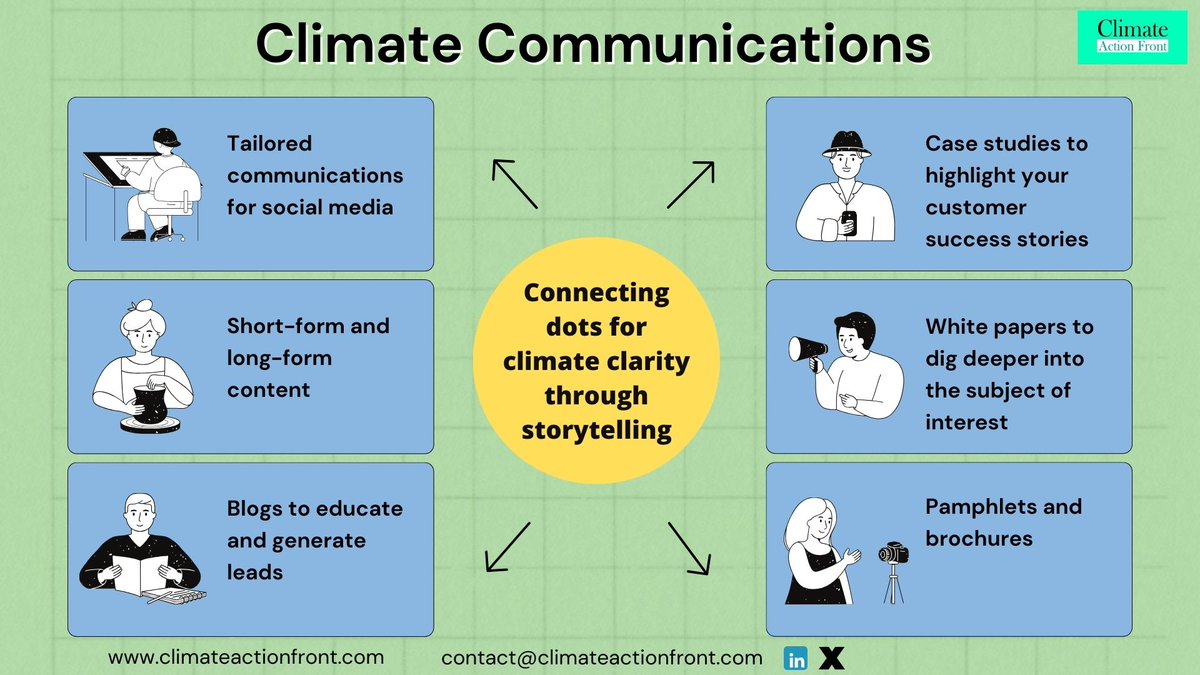 Climate Communications

Climate Action Front

Tailored communications for social media

Short-form and long-form content

Blogs to educate and generate leads

Connecting dots for climate clarity through storytelling

Case studies to highlight your customer success stories

White papers to dig deeper into the subject of interest

Pamphlets and brochures

www.climateactionfront.com

contact@climateactionfront.com

in X